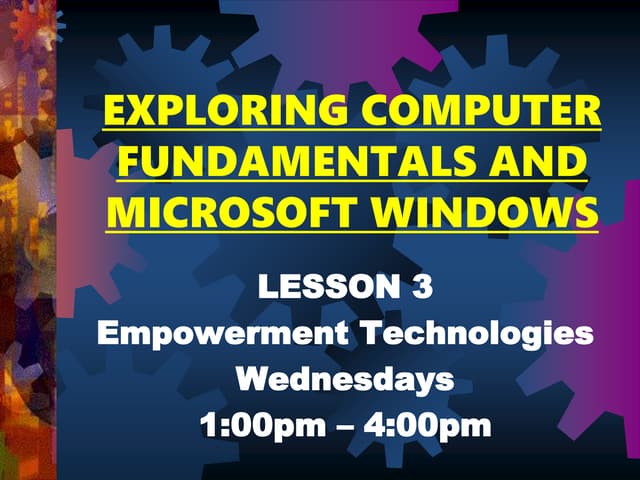 EXPLORING COMPUTER FUNDAMENTALS AND MICROSOFT WINDOWS

LESSON 3
Empowerment Technologies
Wednesdays
1:00pm – 4:00pm